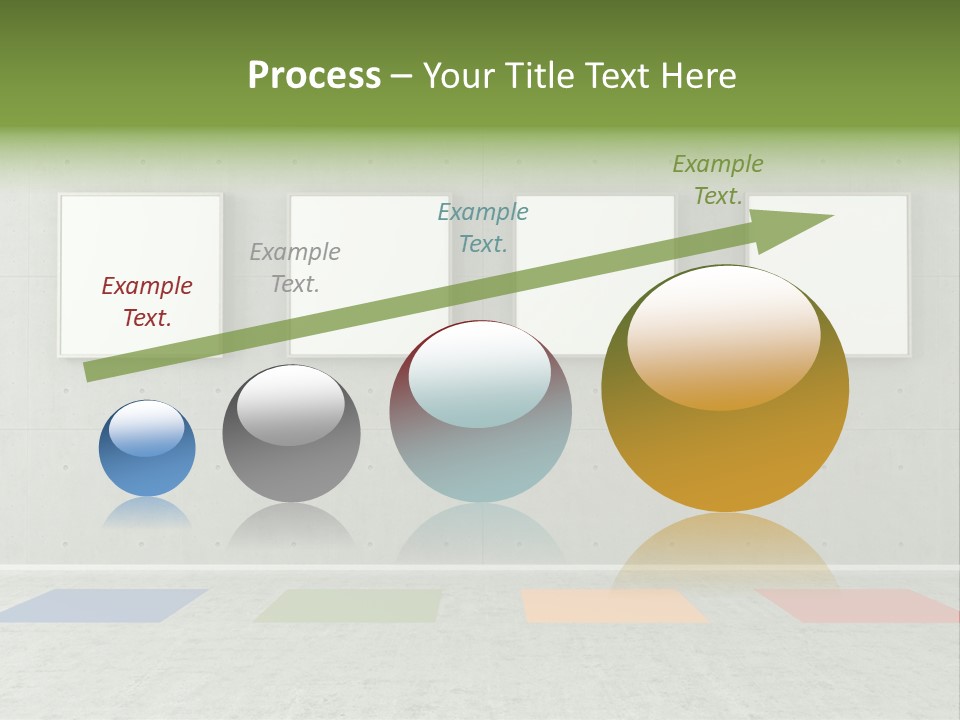 Process – Your Title Text Here

Example Text.

Example Text.

Example Text.

Example Text.